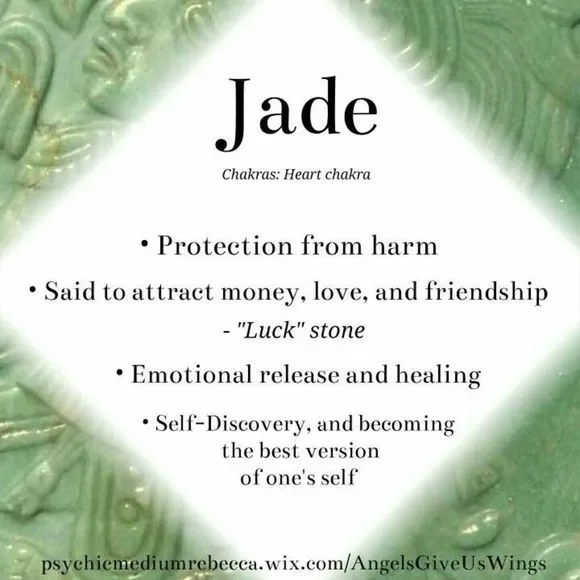 Jade

Chakras: Heart chakra

• Protection from harm

• Said to attract money, love, and friendship

- "Luck" stone

• Emotional release and healing

• Self-Discovery, and becoming the best version of one's self

psychicmediumrebecca.wix.com/AngelsGiveUsWings